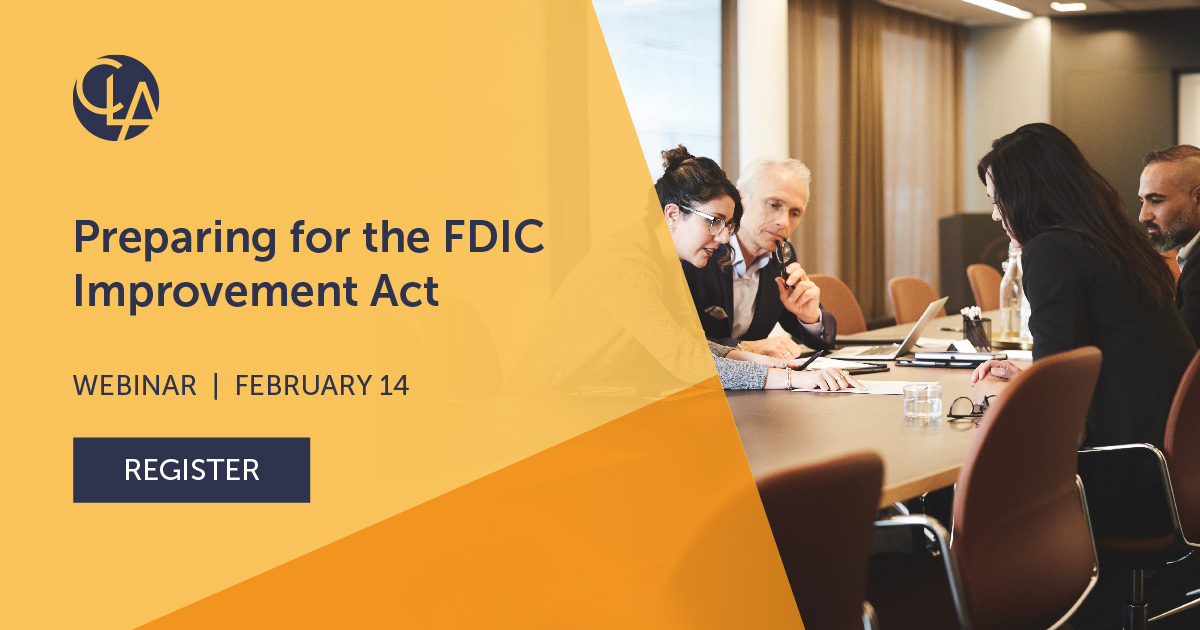 CLA

Preparing for the FDIC Improvement Act

WEBINAR | FEBRUARY 14

REGISTER